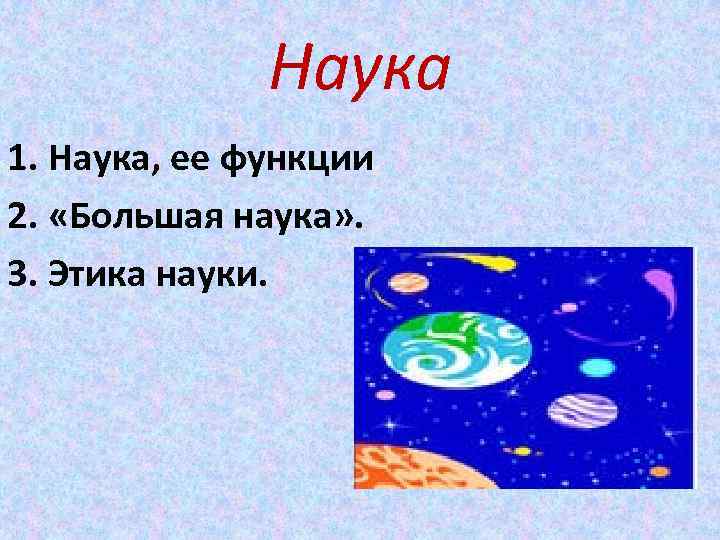 Наука

1. Наука, ее функции
2. «Большая наука».
3. Этика науки.